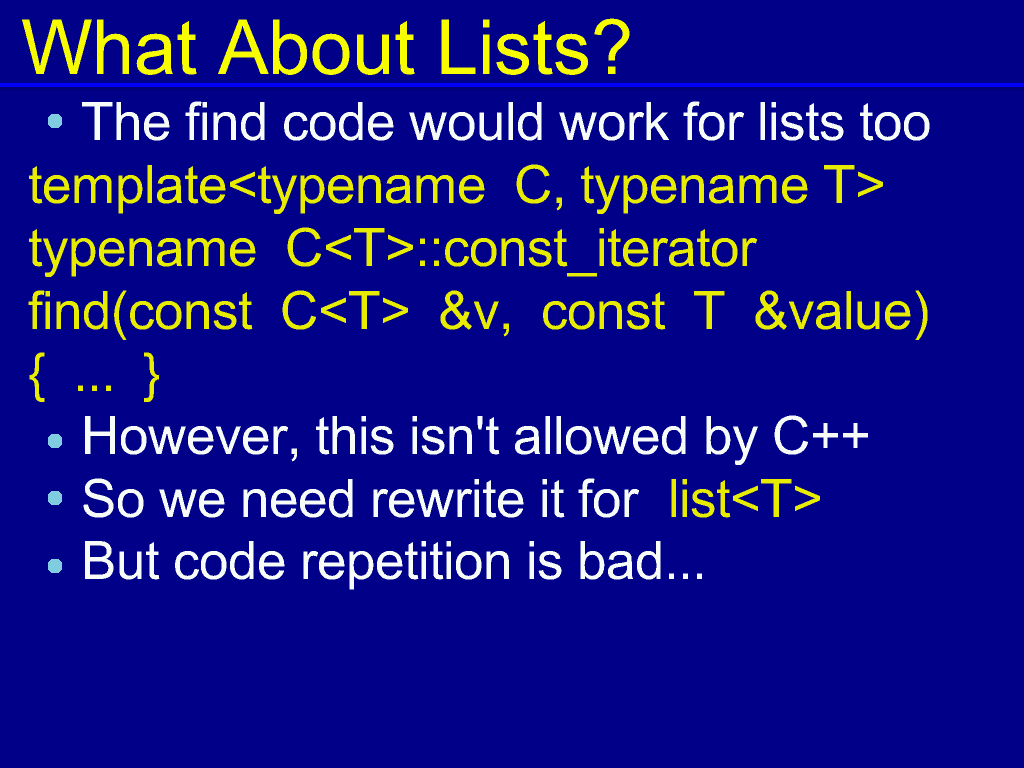 What About Lists?

• The find code would work for lists too

template<typename C, typename T>
typename C<T>::const_iterator
find(const C<T> &v, const T &value)
{ ... }

• However, this isn't allowed by C++
• So we need rewrite it for list<T>
• But code repetition is bad...